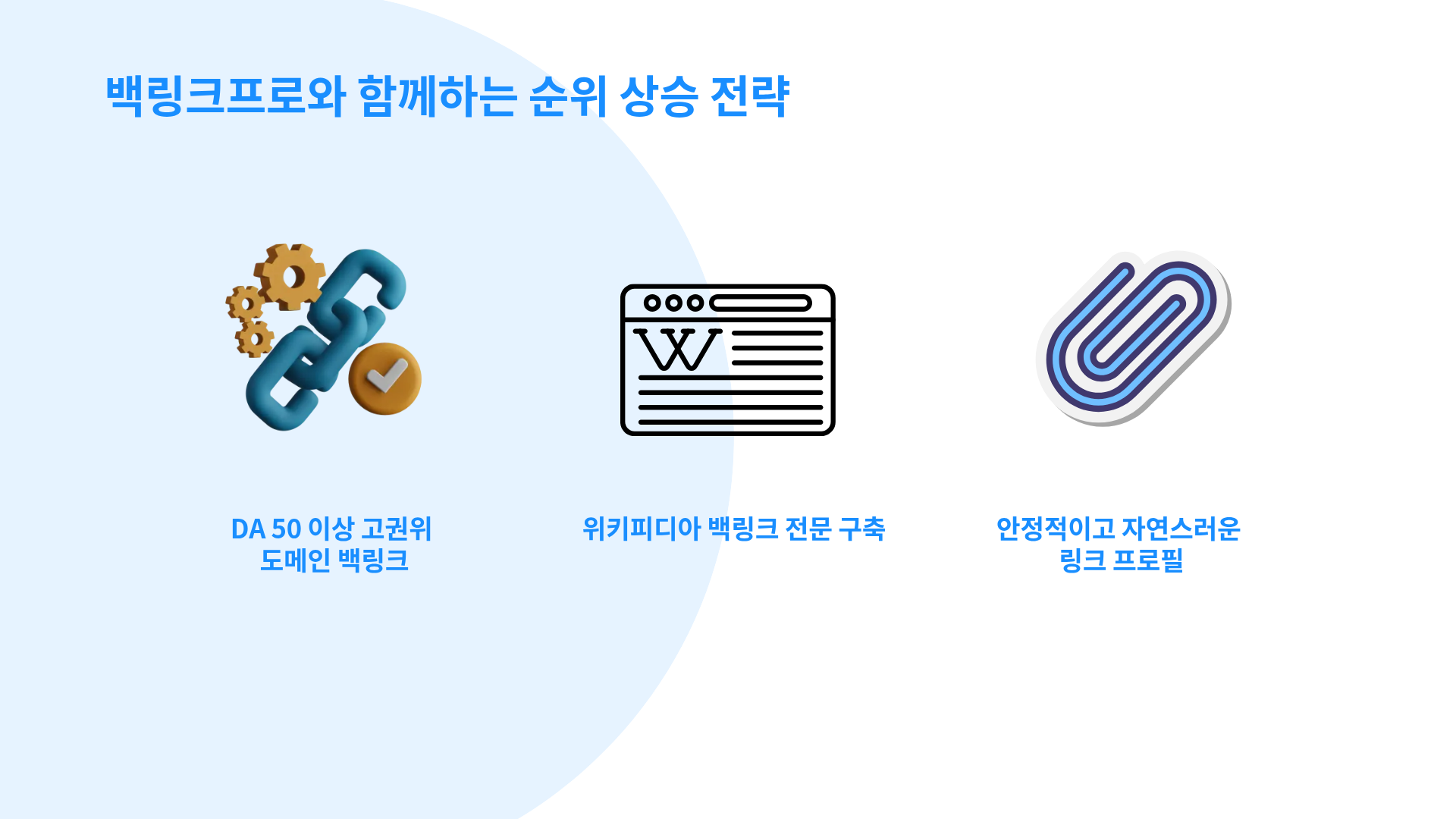 백링크프로와 함께하는 순위 상승 전략

W

DA 50 이상 고권위 도메인 백링크

위키피디아 백링크 전문 구축

안정적이고 자연스러운 링크 프로필